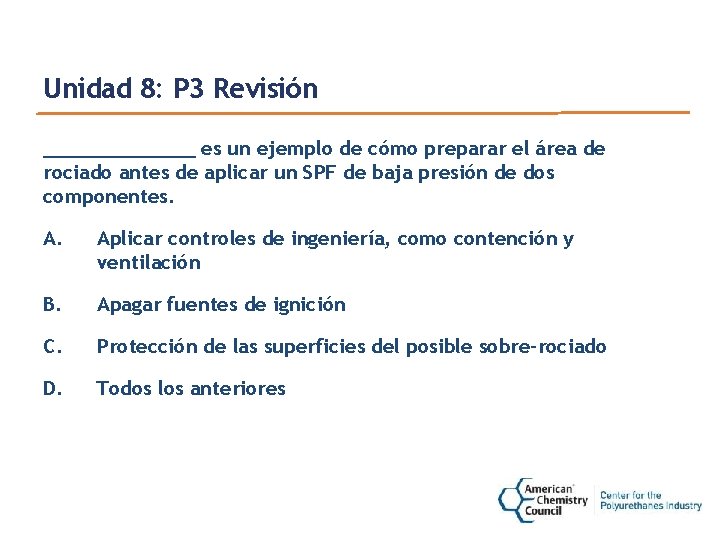 Unidad 8: P3 Revisión

______________ es un ejemplo de cómo preparar el área de rociado antes de aplicar un SPF de baja presión de dos componentes.

A. Aplicar controles de ingeniería, como contención y ventilación

B. Apagar fuentes de ignición

C. Protección de las superficies del posible sobre-rociado

D. Todos los anteriores

American Chemistry Council

Center for the Polyurethanes Industry